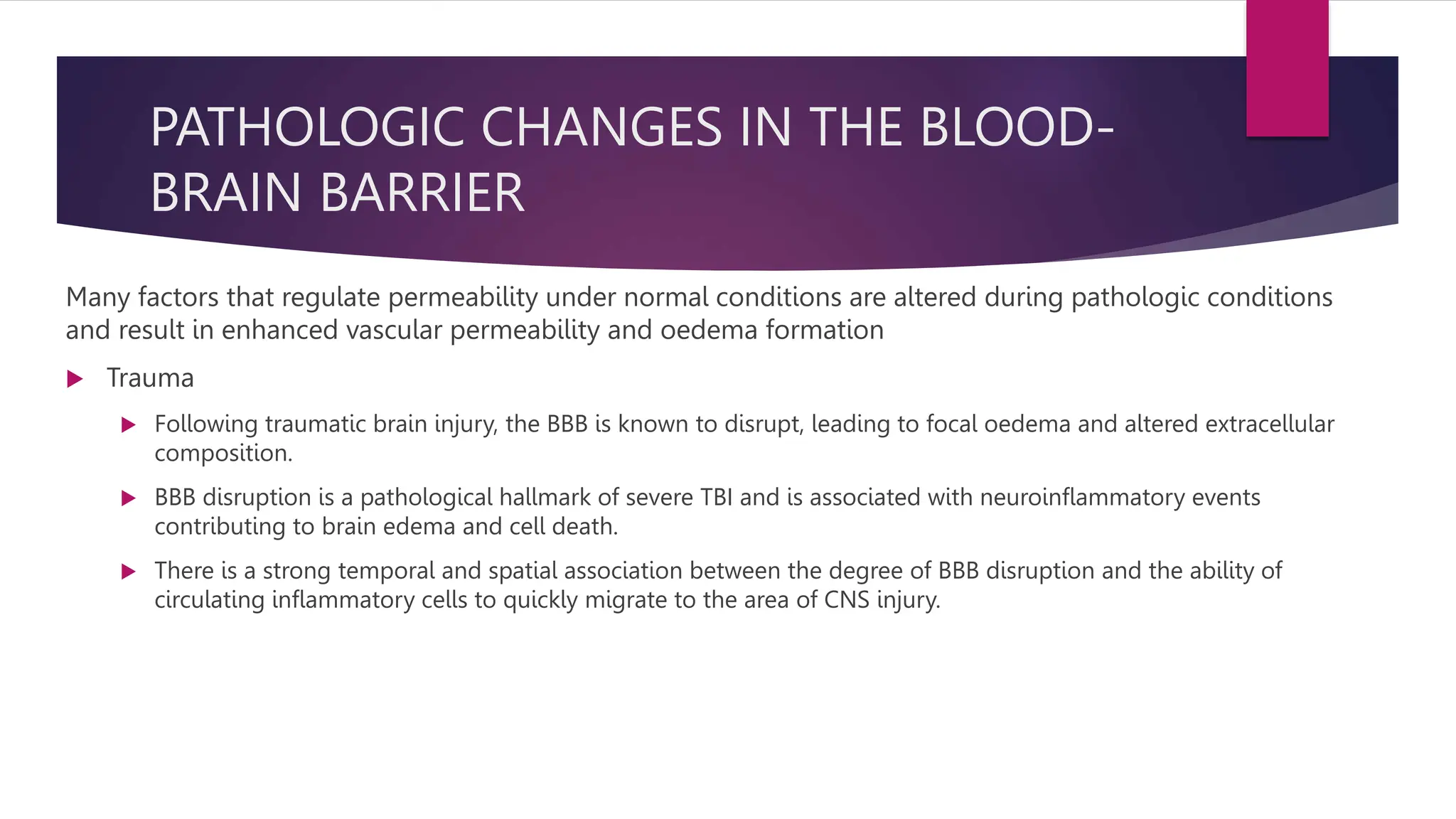 PATHOLOGIC CHANGES IN THE BLOOD-BRAIN BARRIER

Many factors that regulate permeability under normal conditions are altered during pathologic conditions and result in enhanced vascular permeability and oedema formation

Trauma

Following traumatic brain injury, the BBB is known to disrupt, leading to focal oedema and altered extracellular composition.

BBB disruption is a pathological hallmark of severe TBI and is associated with neuroinflammatory events contributing to brain edema and cell death.

There is a strong temporal and spatial association between the degree of BBB disruption and the ability of circulating inflammatory cells to quickly migrate to the area of CNS injury.